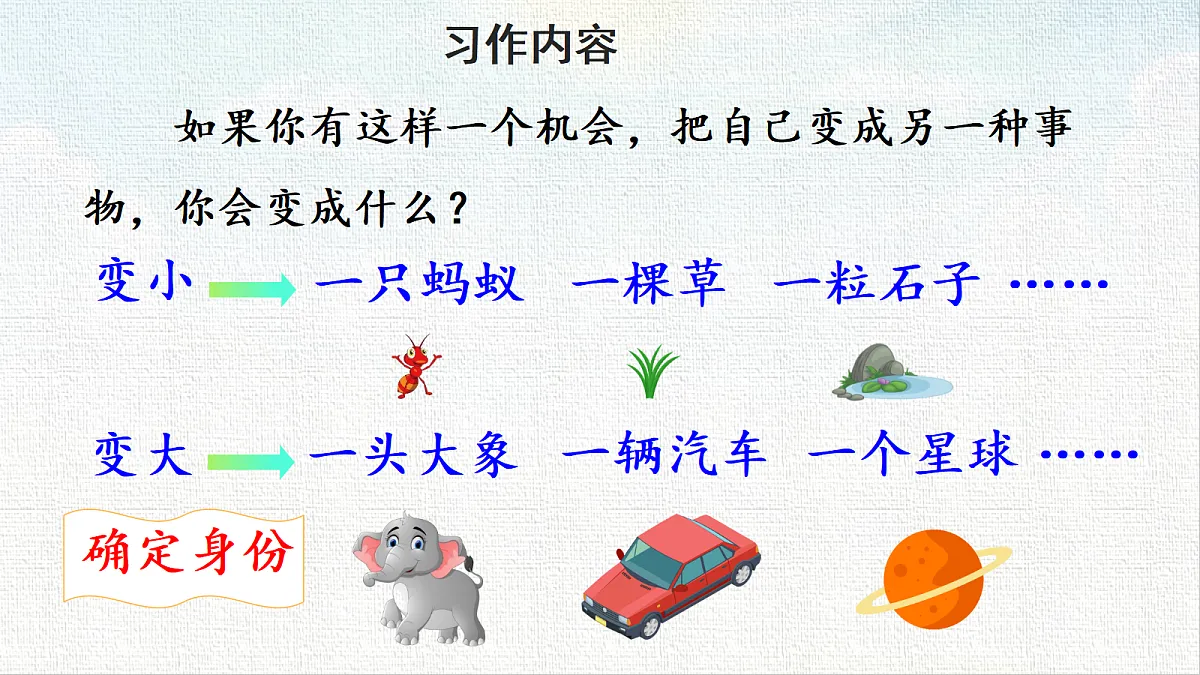 习作内容

如果你有这样一个机会，把自己变成另一种事物，你会变成什么？

变小 一只蚂蚁 一棵草 一粒石子 ……

变大 一头大象 一辆汽车 一个星球 ……

确定身份